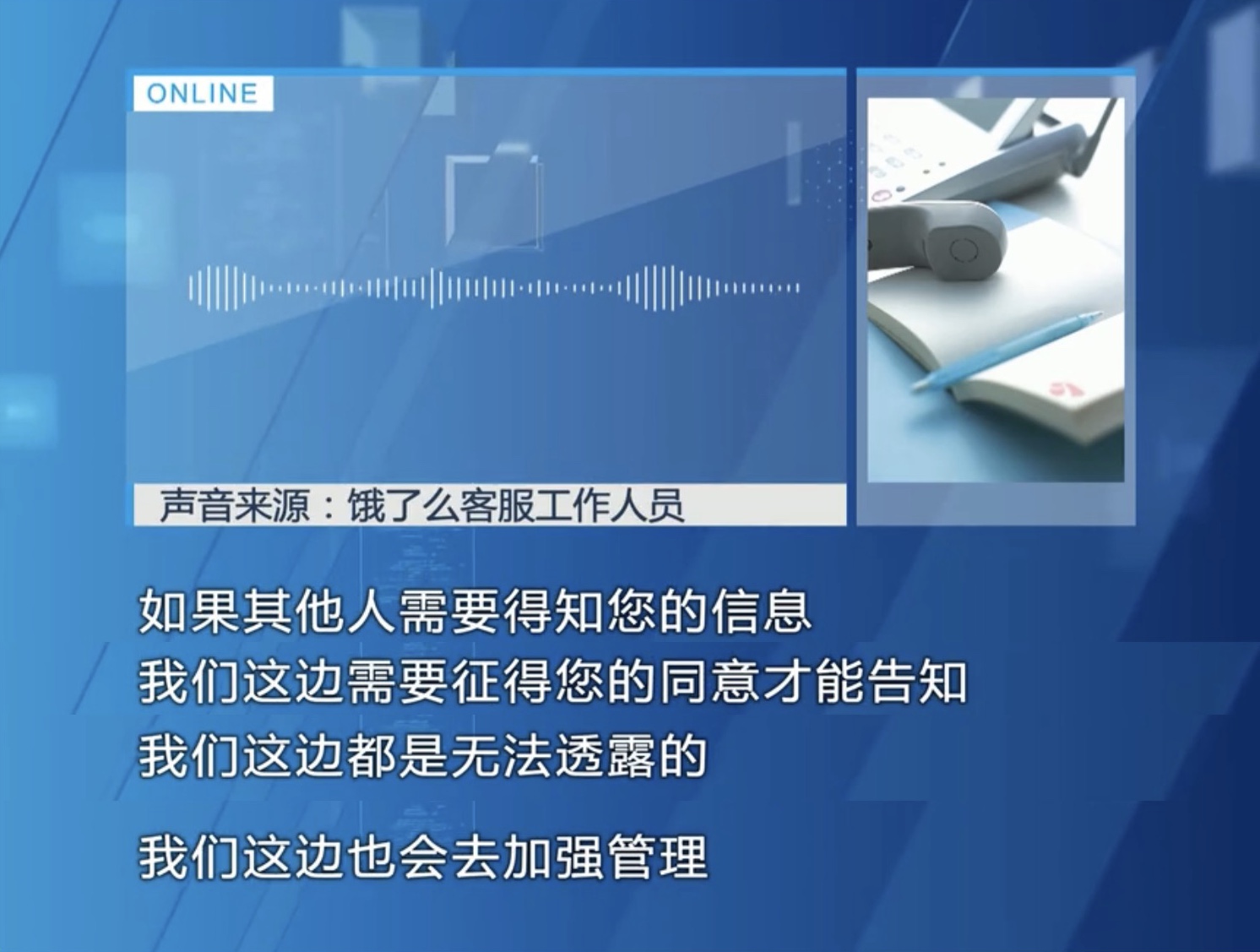 ONLINE

声音来源：饿了么客服工作人员

如果其他人需要得知您的信息
我们这边需要征得您的同意才能告知
我们这边都是无法透露的

我们这边也会去加强管理